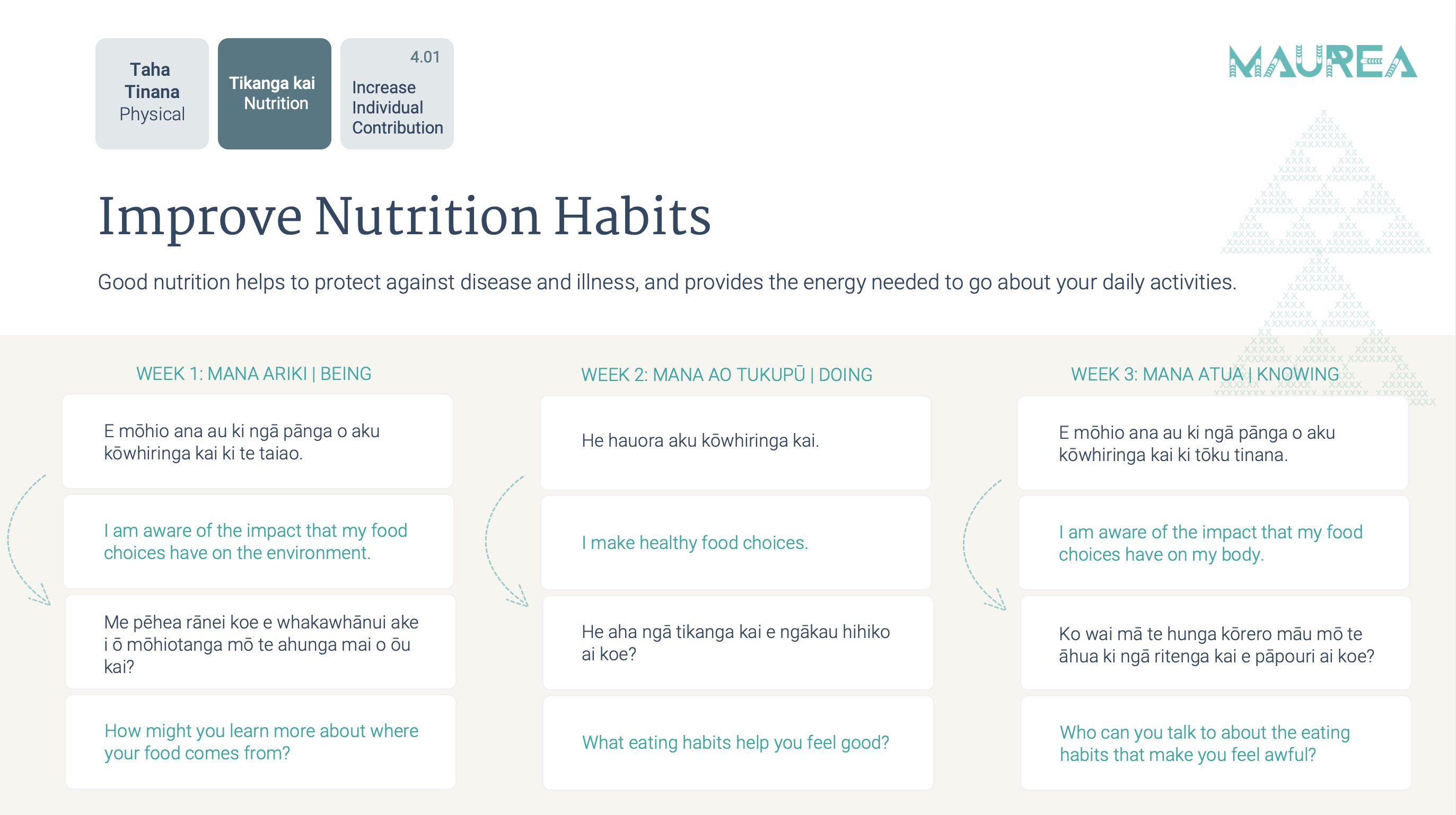 Taha Tinana Physical

Tikanga kai Nutrition

4.01
Increase Individual Contribution

MAUREA

Improve Nutrition Habits

Good nutrition helps to protect against disease and illness, and provides the energy needed to go about your daily activities.

WEEK 1: MANA ARIKI | BEING

E mōhio ana au ki ngā pānga o aku kōwhiringa kai ki te taiao.

I am aware of the impact that my food choices have on the environment.

Me pēhea rānei koe e whakawhānui ake i ō mōhiotanga mō te ahunga mai o ōu kai?

How might you learn more about where your food comes from?

WEEK 2: MANA AO TUKUPŪ | DOING

He hauora aku kōwhiringa kai.

I make healthy food choices.

He aha ngā tikanga kai e ngākau hihiko ai koe?

What eating habits help you feel good?

WEEK 3: MANA ATUA | KNOWING

E mōhio ana au ki ngā pānga o aku kōwhiringa kai ki tōku tinana.

I am aware of the impact that my food choices have on my body.

Ko wai mā te hunga kōrero māu mō te āhua ki ngā ritenga kai e pāpouri ai koe?

Who can you talk to about the eating habits that make you feel awful?